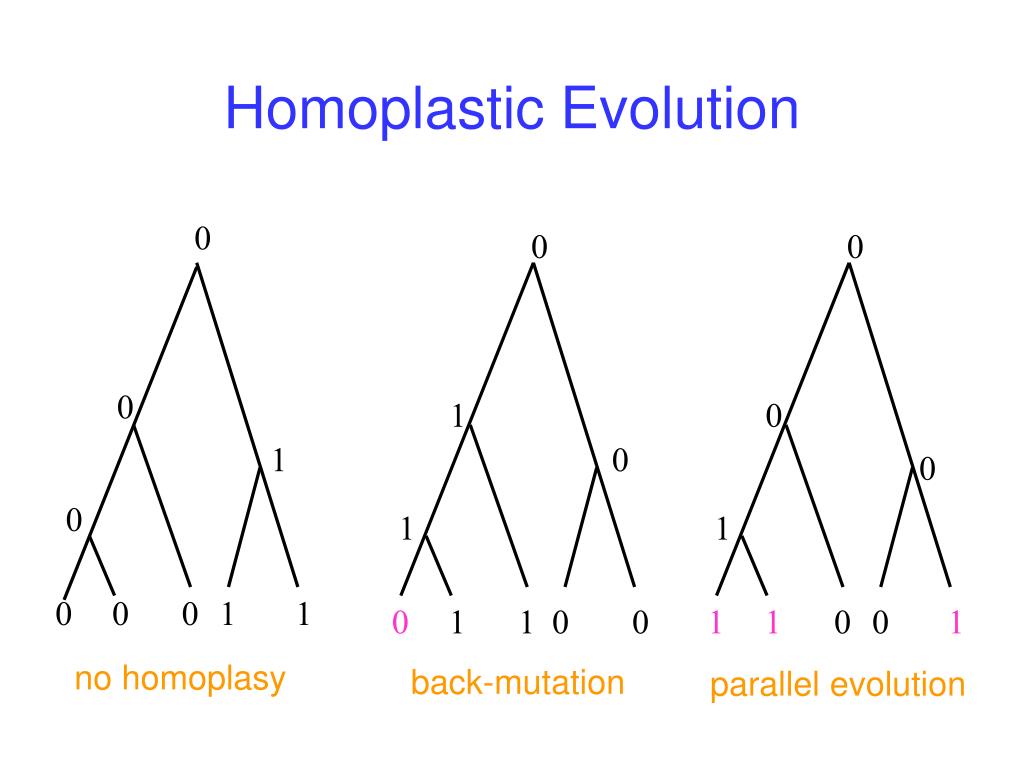 Homoplastic Evolution

0

0

1

0

0 0 0 1 1

no homoplasy

0

1

0

1

0 1 1 0 0

back-mutation

0

0

0

1

1 1 0 0 1

parallel evolution